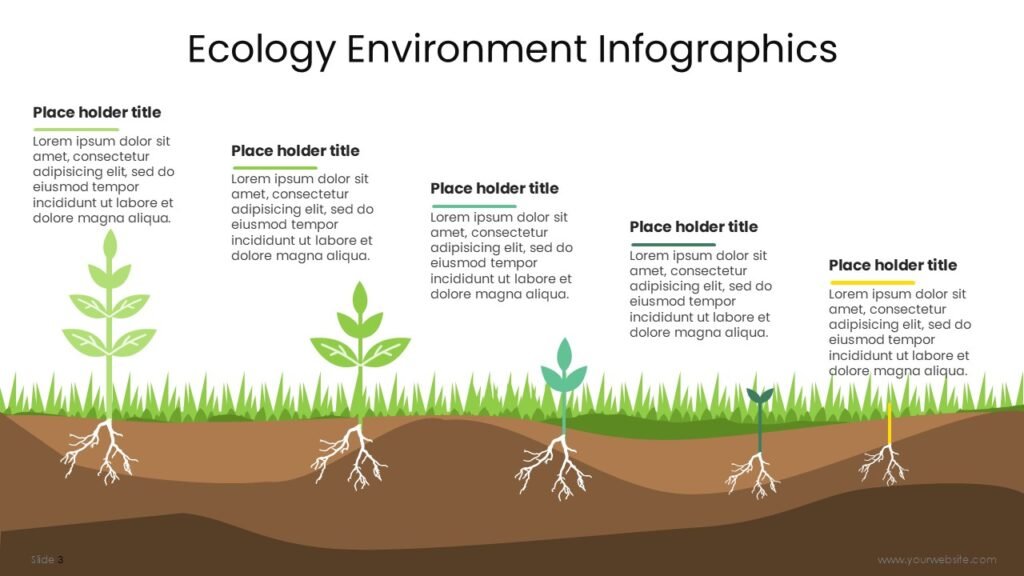 Ecology Environment Infographics

Place holder title

Lorem ipsum dolor sit amet, consectetur adipisicing elit, sed do eiusmod tempor incididunt ut labore et dolore magna aliqua.

Place holder title

Lorem ipsum dolor sit amet, consectetur adipisicing elit, sed do eiusmod tempor incididunt ut labore et dolore magna aliqua.

Place holder title

Lorem ipsum dolor sit amet, consectetur adipisicing elit, sed do eiusmod tempor incididunt ut labore et dolore magna aliqua.

Place holder title

Lorem ipsum dolor sit amet, consectetur adipisicing elit, sed do eiusmod tempor incididunt ut labore et dolore magna aliqua.

Place holder title

Lorem ipsum dolor sit amet, consectetur adipisicing elit, sed do eiusmod tempor incididunt ut labore et dolore magna aliqua.

Slide 3

www.yourwebsite.com